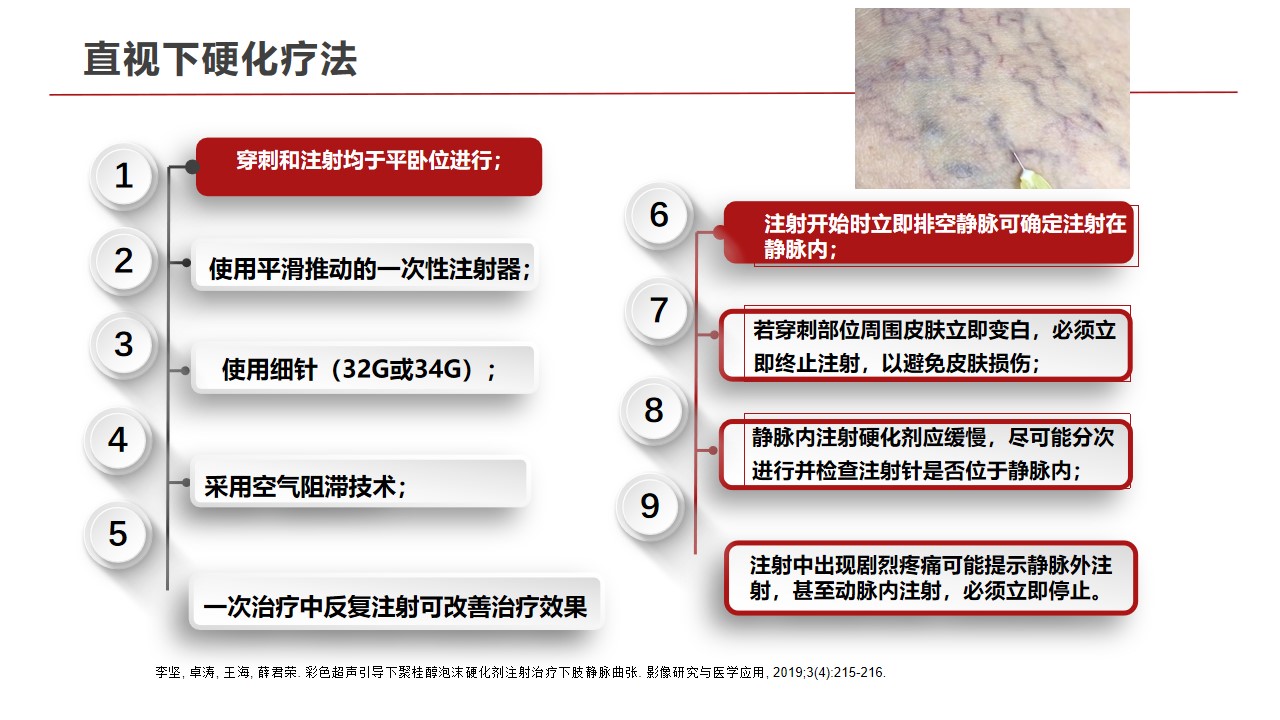 直视下硬化疗法

1

穿刺和注射均于平卧位进行；

2

使用平滑推动的一次性注射器；

3

使用细针（32G或34G）；

4

采用空气阻滞技术；

5

一次治疗中反复注射可改善治疗效果

6

注射开始时立即排空静脉可确定注射在静脉内；

7

若穿刺部位周围皮肤立即变白，必须立即终止注射，以避免皮肤损伤；

8

静脉内注射硬化剂应缓慢，尽可能分次进行并检查注射针是否位于静脉内；

9

注射中出现剧烈疼痛可能提示静脉外注射，甚至动脉内注射，必须立即停止。

李坚, 卓涛, 王海, 薛君荣. 彩色超声引导下聚桂醇泡沫硬化剂注射治疗下肢静脉曲张. 影像研究与医学应用, 2019;3(4):215-216.